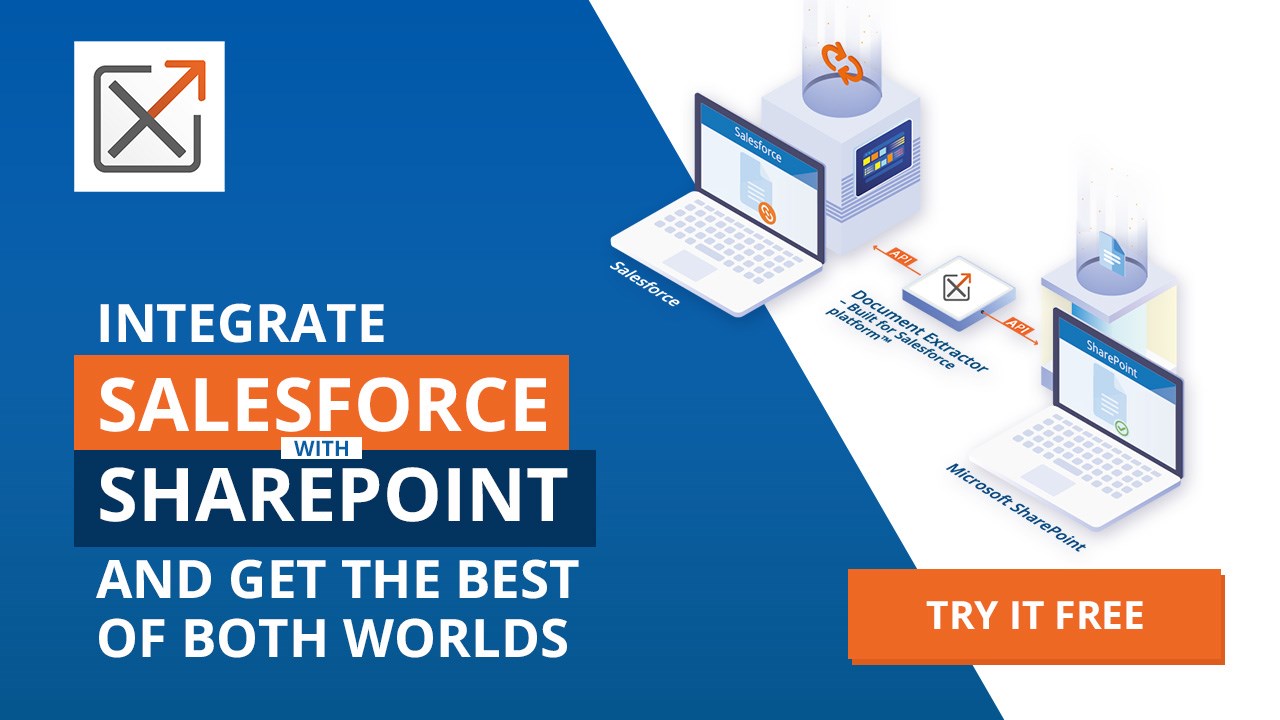 INTEGRATE
SALESFORCE
WITH
SHAREPOINT
AND GET THE BEST OF BOTH WORLDS

Salesforce
Salesforce
API
Document Extractor – Built for Salesforce platform™
API
SharePoint
Microsoft SharePoint

TRY IT FREE